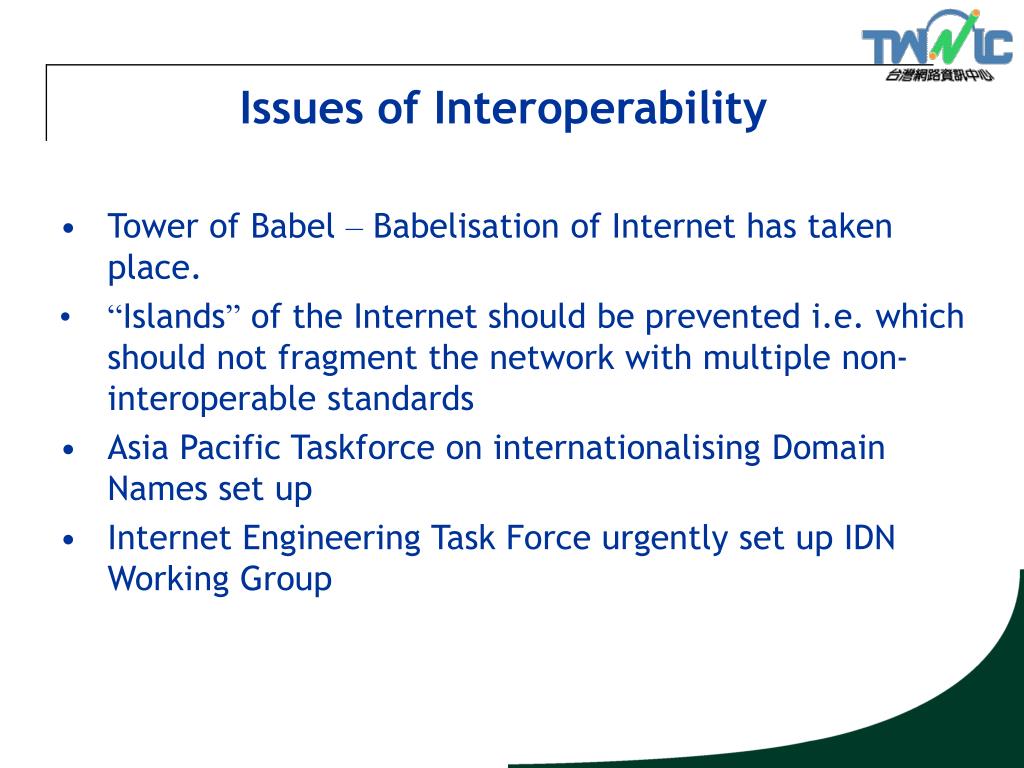 TWNIC
台灣網路資訊中心

Issues of Interoperability

• Tower of Babel – Babelisation of Internet has taken place.

• “Islands” of the Internet should be prevented i.e. which should not fragment the network with multiple non-interoperable standards

• Asia Pacific Taskforce on internationalising Domain Names set up

• Internet Engineering Task Force urgently set up IDN Working Group